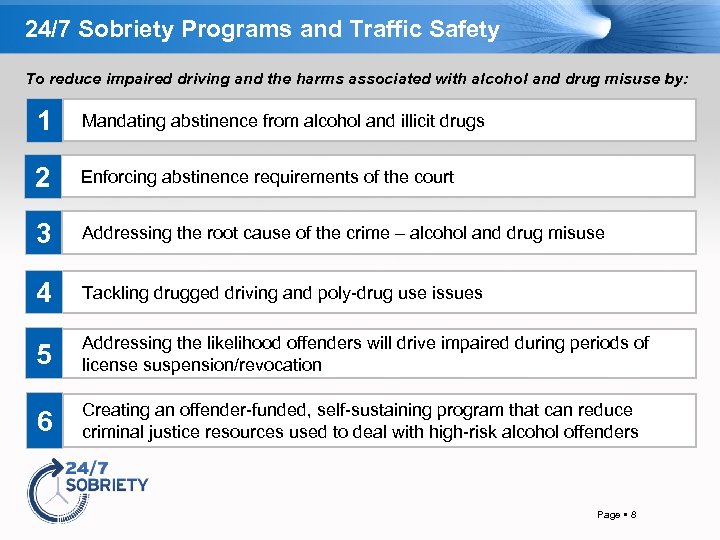 24/7 Sobriety Programs and Traffic Safety

To reduce impaired driving and the harms associated with alcohol and drug misuse by:

1 Mandating abstinence from alcohol and illicit drugs

2 Enforcing abstinence requirements of the court

3 Addressing the root cause of the crime – alcohol and drug misuse

4 Tackling drugged driving and poly-drug use issues

5 Addressing the likelihood offenders will drive impaired during periods of license suspension/revocation

6 Creating an offender-funded, self-sustaining program that can reduce criminal justice resources used to deal with high-risk alcohol offenders

24/7 SOBRIETY

Page ▪ 8